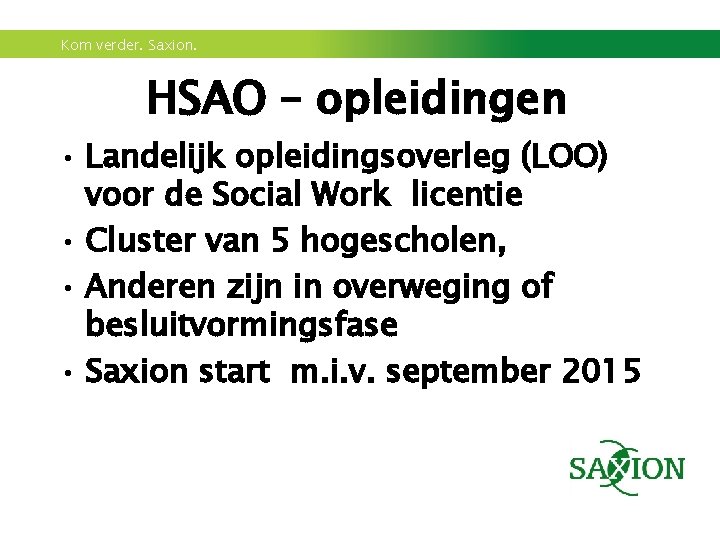 Kom verder. Saxion.

HSAO – opleidingen

• Landelijk opleidingsoverleg (LOO) voor de Social Work licentie
• Cluster van 5 hogescholen,
• Anderen zijn in overweging of besluitvormingsfase
• Saxion start m.i.v. september 2015

SAXION